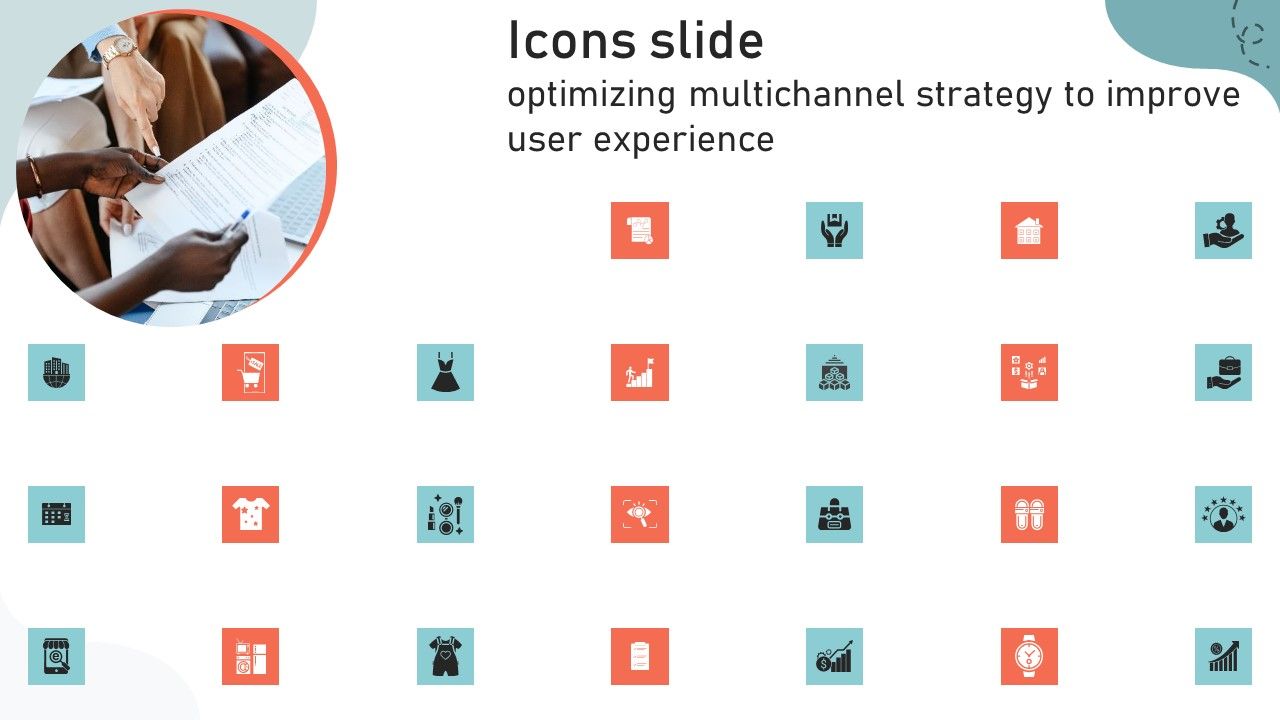 Icons slide
optimizing multichannel strategy to improve user experience